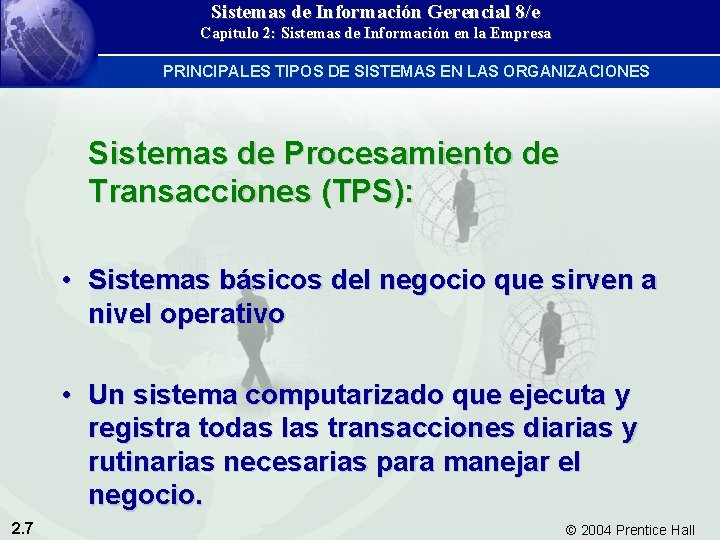 Sistemas de Información Gerencial 8/e
Capítulo 2: Sistemas de Información en la Empresa

PRINCIPALES TIPOS DE SISTEMAS EN LAS ORGANIZACIONES

Sistemas de Procesamiento de Transacciones (TPS):

• Sistemas básicos del negocio que sirven a nivel operativo

• Un sistema computarizado que ejecuta y registra todas las transacciones diarias y rutinarias necesarias para manejar el negocio.

2.7

© 2004 Prentice Hall